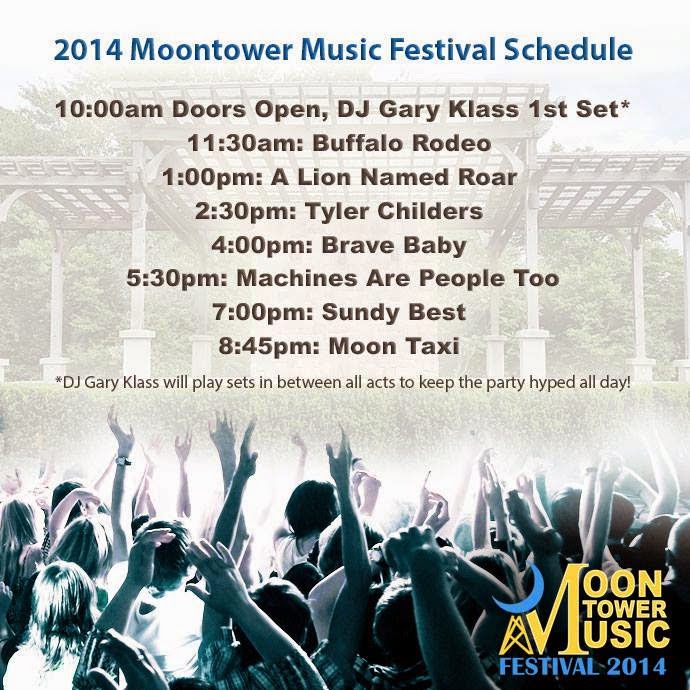 2014 Moontower Music Festival Schedule

10:00am Doors Open, DJ Gary Klass 1st Set*
11:30am: Buffalo Rodeo
1:00pm: A Lion Named Roar
2:30pm: Tyler Childers
4:00pm: Brave Baby
5:30pm: Machines Are People Too
7:00pm: Sundy Best
8:45pm: Moon Taxi

*DJ Gary Klass will play sets in between all acts to keep the party hyped all day!

MOON TOWER MUSIC
FESTIVAL 2014